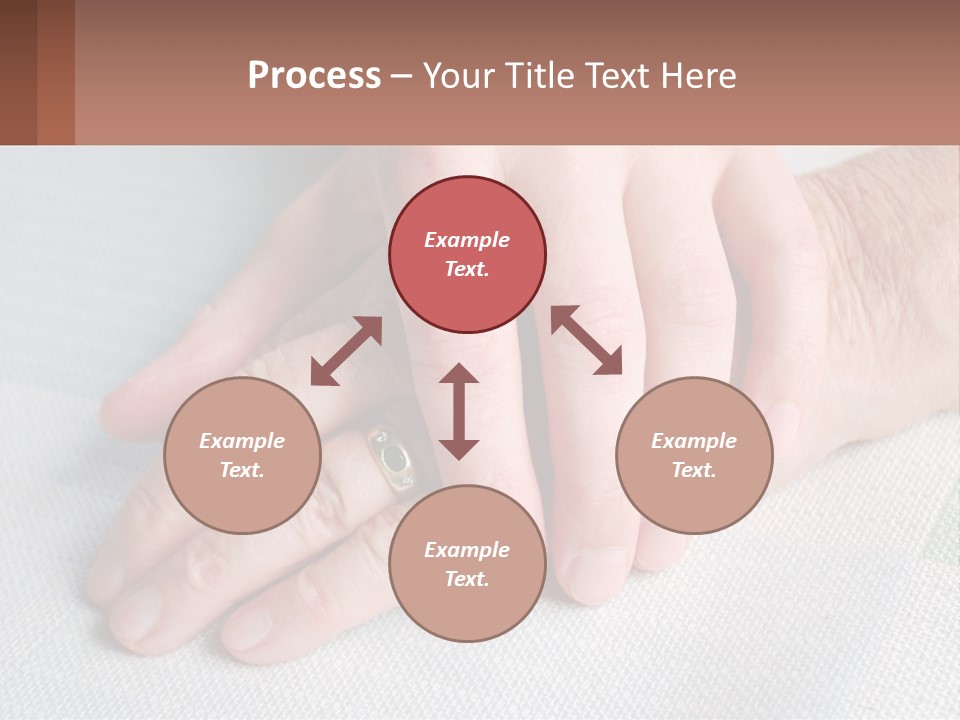 Process – Your Title Text Here

Example Text.

Example Text.

Example Text.

Example Text.